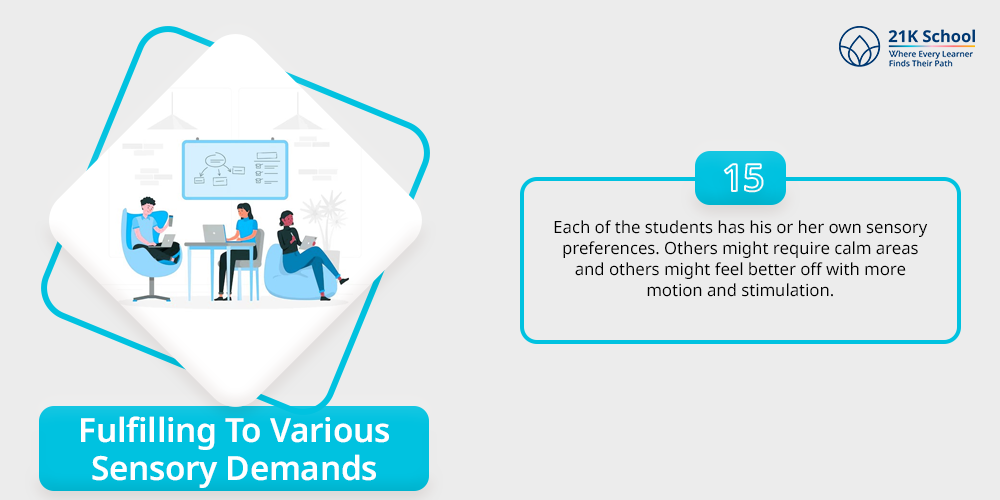 21K School
Where Every Learner Finds Their Path

15

Each of the students has his or her own sensory preferences. Others might require calm areas and others might feel better off with more motion and stimulation.

Fulfilling To Various Sensory Demands